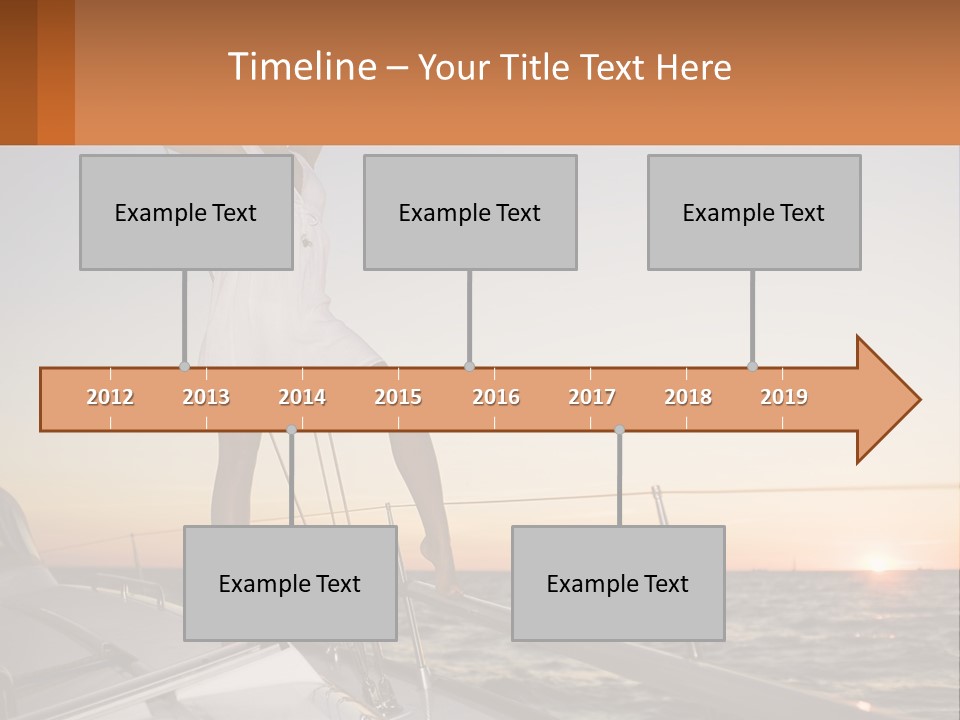 Timeline – Your Title Text Here

Example Text

Example Text

Example Text

2012 2013 2014 2015 2016 2017 2018 2019

Example Text

Example Text